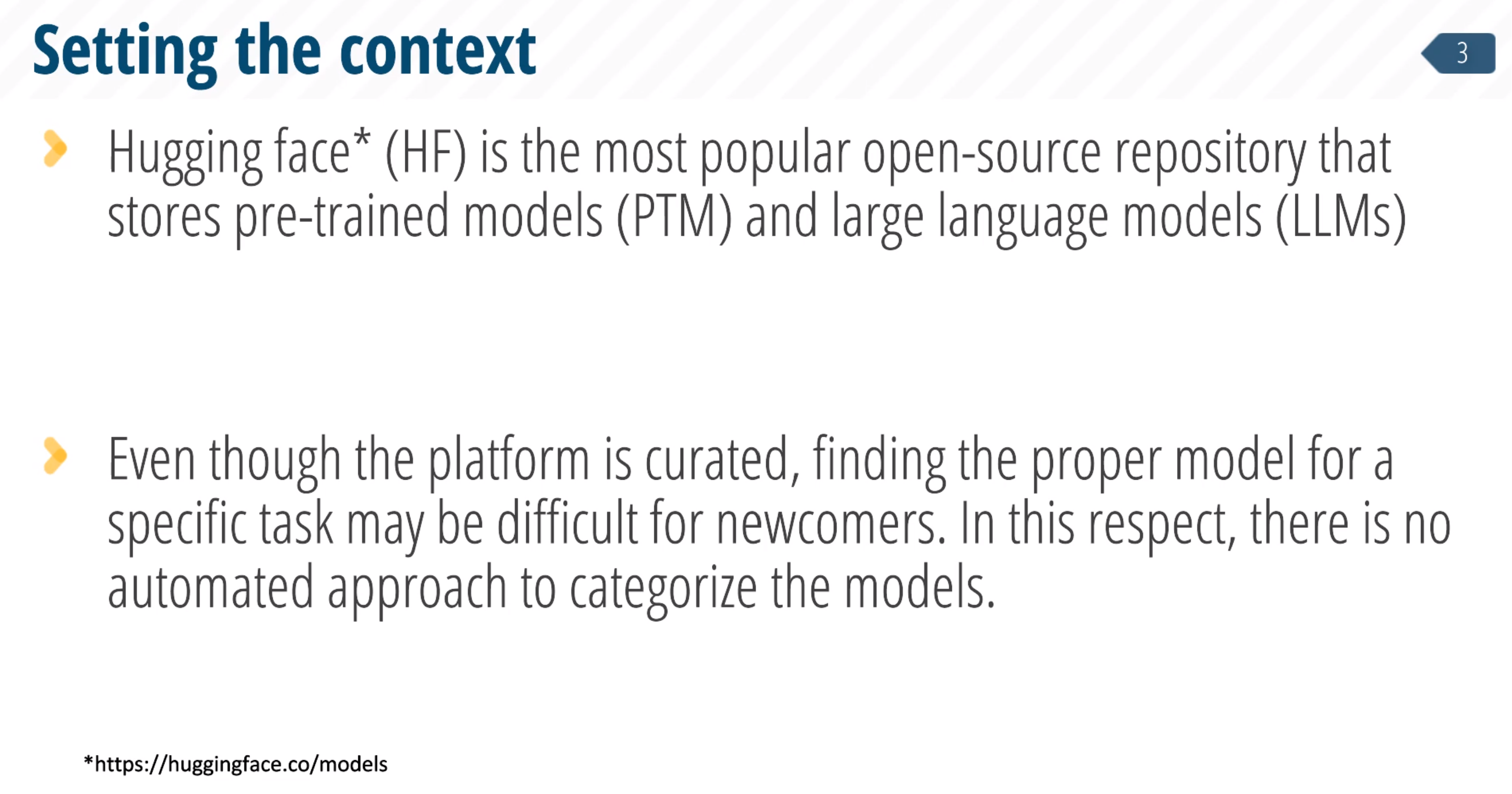 Setting the context

3

Hugging face* (HF) is the most popular open-source repository that stores pre-trained models (PTM) and large language models (LLMs)

Even though the platform is curated, finding the proper model for a specific task may be difficult for newcomers. In this respect, there is no automated approach to categorize the models.

*https://huggingface.co/models